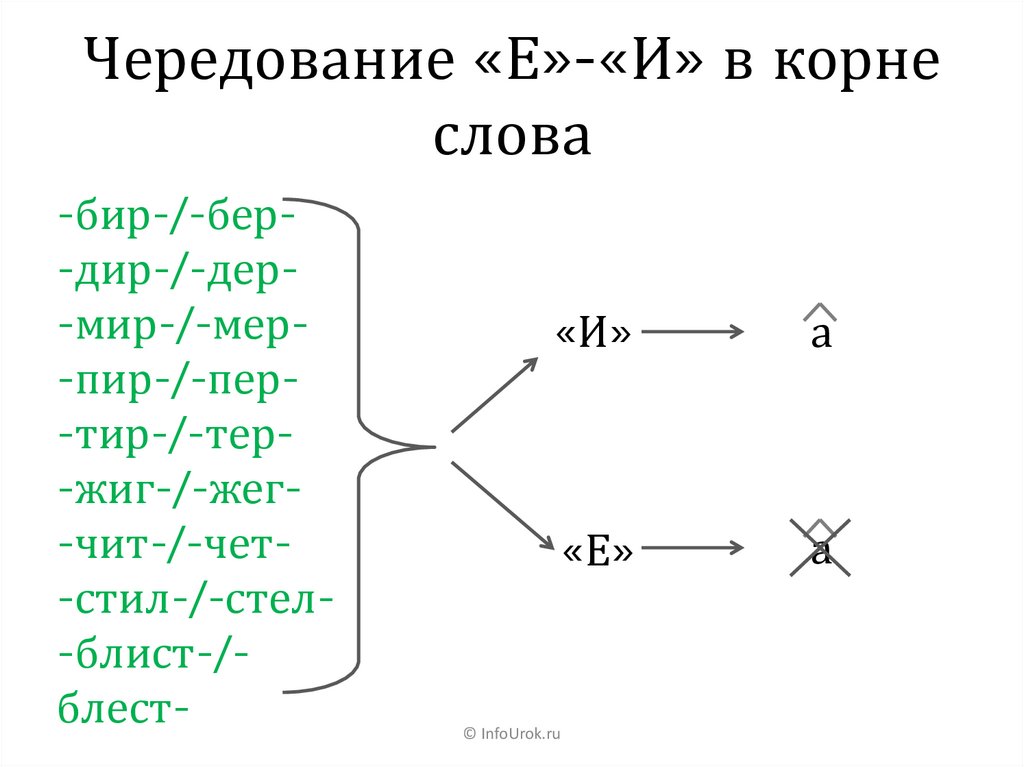 Чередование «Е»-«И» в корне слова

-бир-/-бер-
-дир-/-дер-
-мир-/-мер-
-пир-/-пер-
-тир-/-тер-
-жиг-/-жег-
-чит-/-чет-
-стил-/-стел-
-блист-/-блест-

«И» а

«Е» а

© InfoUrok.ru